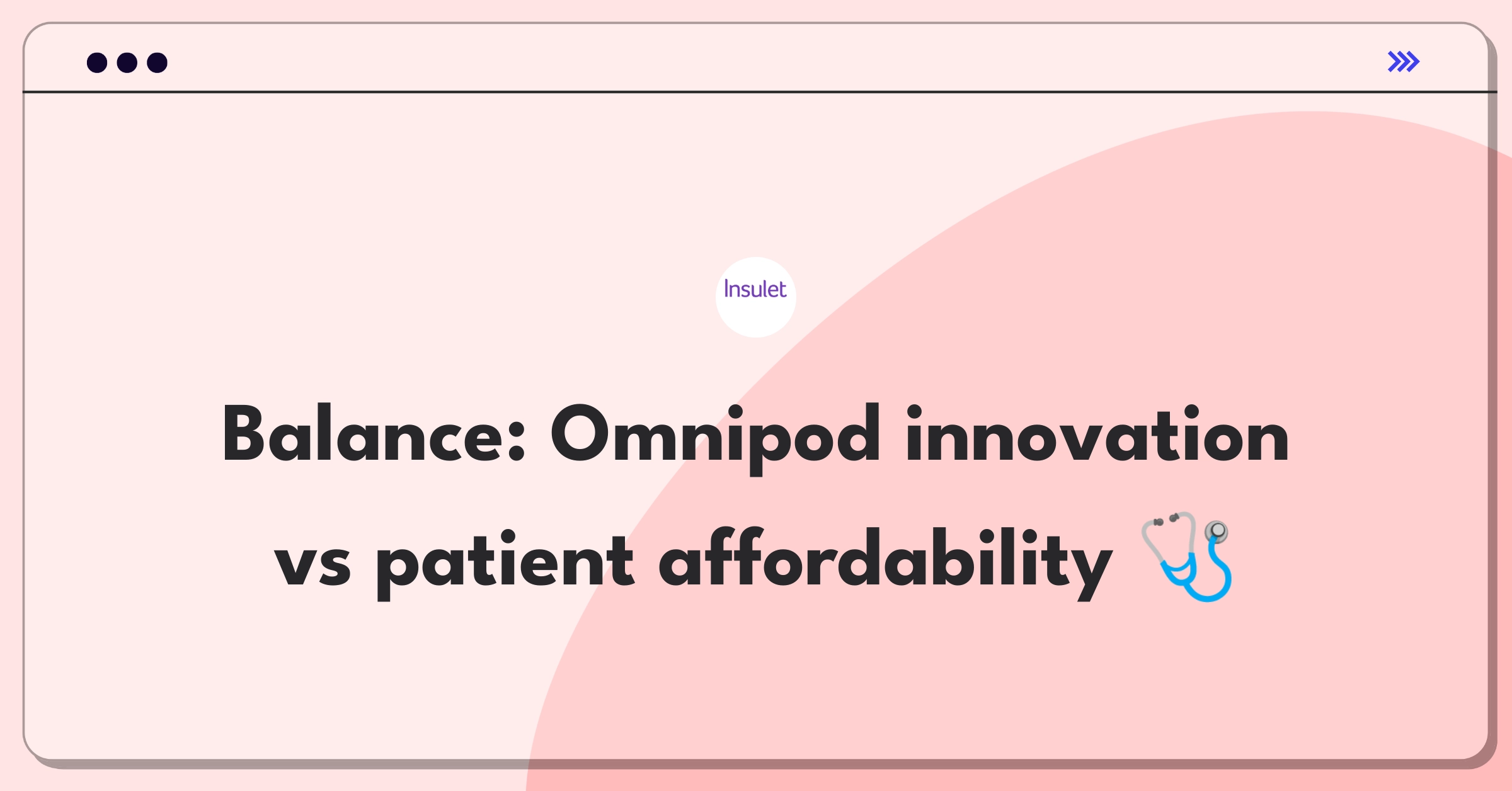 Insulet

Balance: Omnipod innovation vs patient affordability 🩺